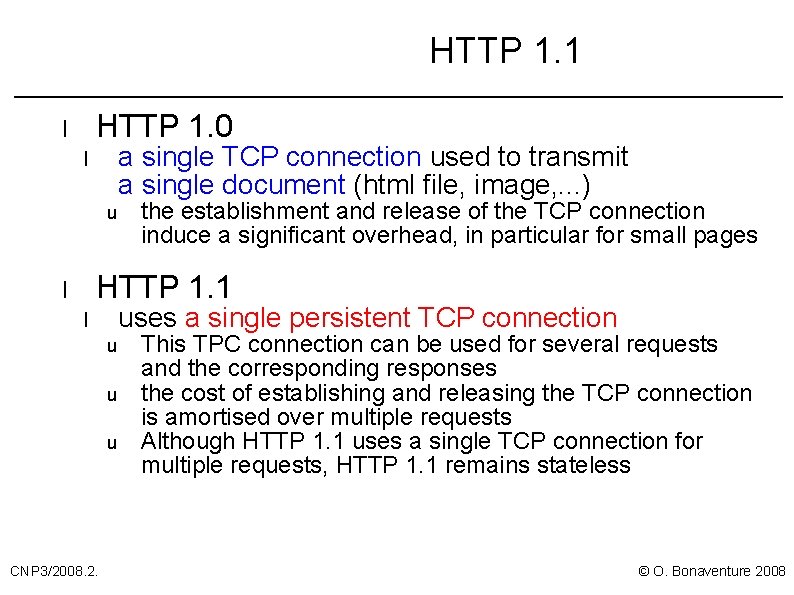 HTTP 1.1

l HTTP 1.0
l a single TCP connection used to transmit a single document (html file, image,...)
u the establishment and release of the TCP connection induce a significant overhead, in particular for small pages

l HTTP 1.1
l uses a single persistent TCP connection
u This TPC connection can be used for several requests and the corresponding responses
u the cost of establishing and releasing the TCP connection is amortised over multiple requests
u Although HTTP 1.1 uses a single TCP connection for multiple requests, HTTP 1.1 remains stateless

CNP3/2008.2.

© O. Bonaventure 2008